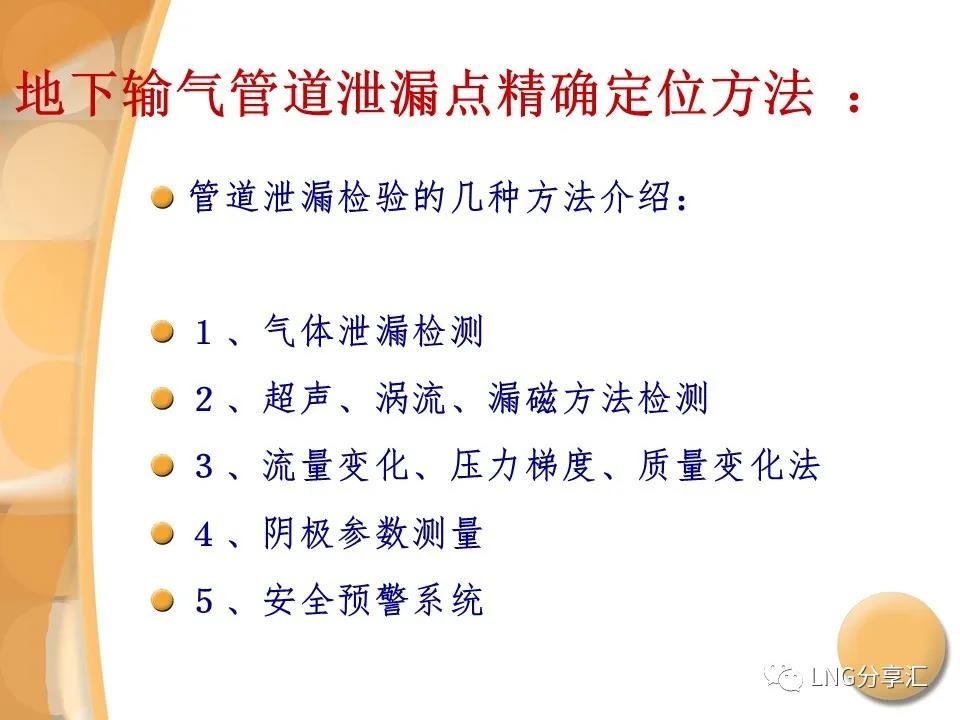 地下输气管道泄漏点精确定位方法 ：

管道泄漏检验的几种方法介绍：

1、气体泄漏检测

2、超声、涡流、漏磁方法检测

3、流量变化、压力梯度、质量变化法

4、阴极参数测量

5、安全预警系统

LNG分享汇